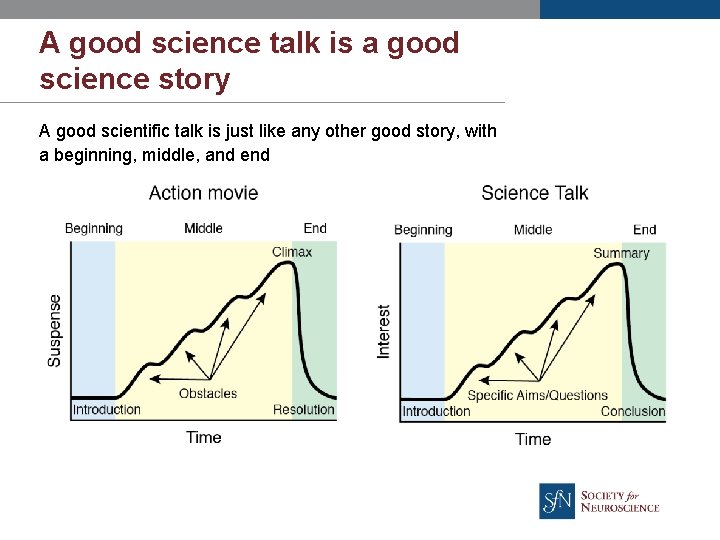 A good science talk is a good science story

A good scientific talk is just like any other good story, with a beginning, middle, and end

Action movie

Beginning
Middle
End
Climax
Suspense
Obstacles
Introduction
Resolution
Time

Science Talk

Beginning
Middle
End
Summary
Interest
Specific Aims/Questions
Introduction
Conclusion
Time

SfN SOCIETY for NEUROSCIENCE